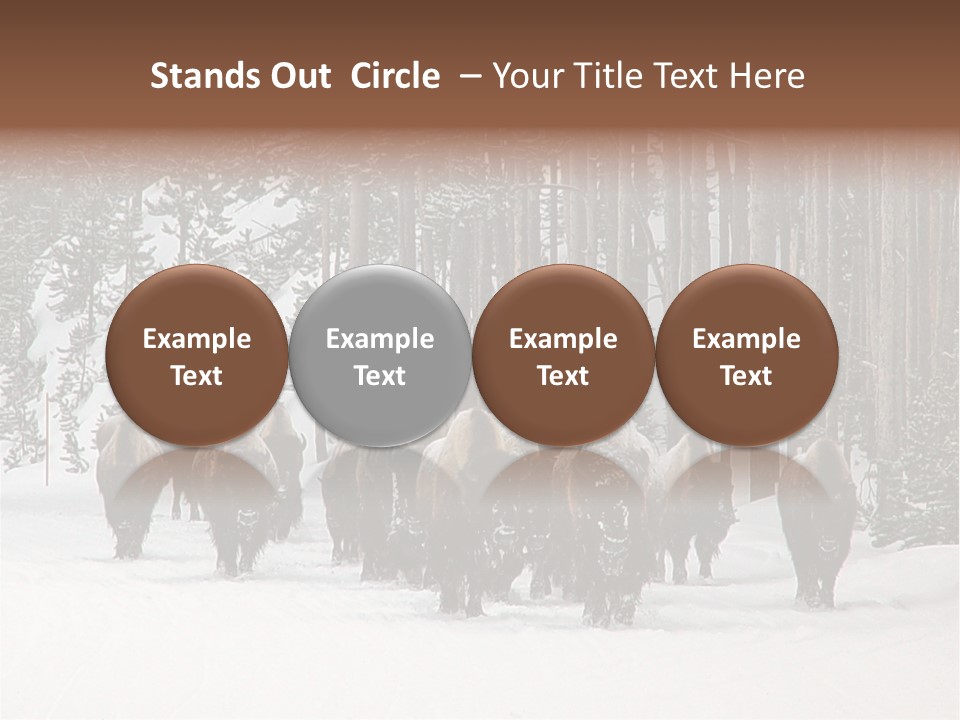 Stands Out Circle – Your Title Text Here

Example Text

Example Text

Example Text

Example Text